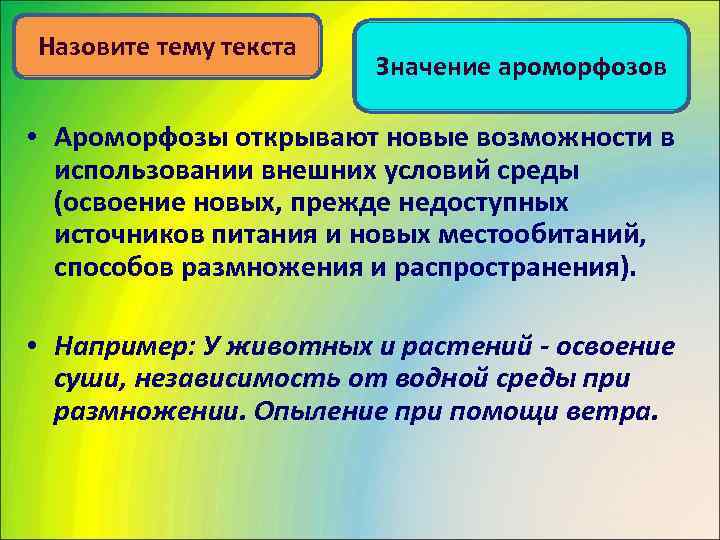 Назовите тему текста

Значение ароморфозов

• Ароморфозы открывают новые возможности в использовании внешних условий среды (освоение новых, прежде недоступных источников питания и новых местообитаний, способов размножения и распространения).

• Например: У животных и растений - освоение суши, независимость от водной среды при размножении. Опыление при помощи ветра.